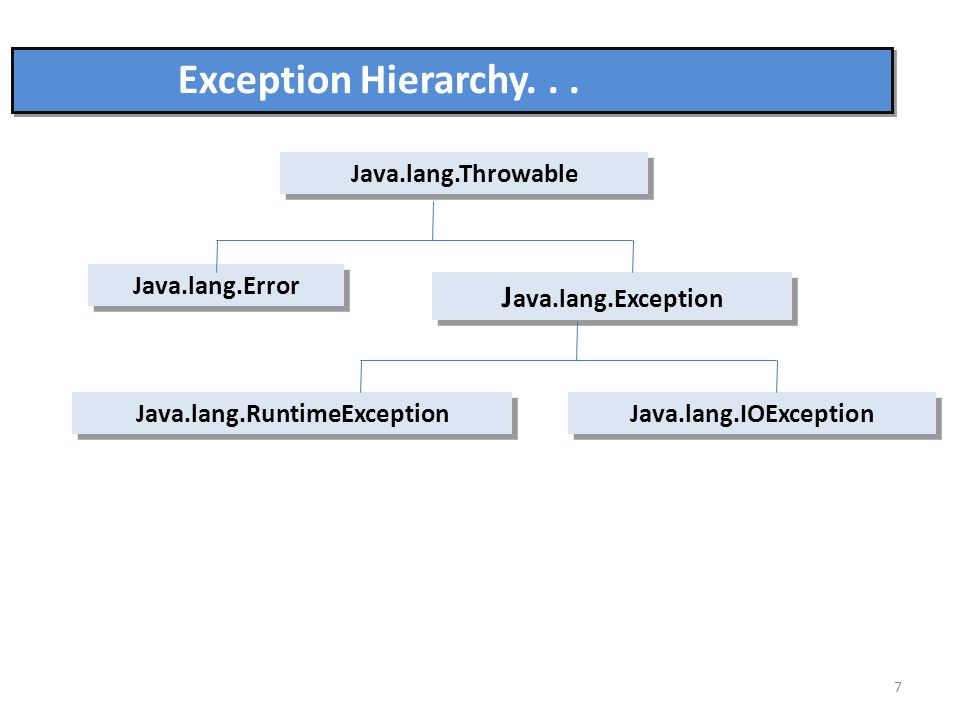 Exception Hierarchy. . .

Java.lang.Throwable

Java.lang.Error

Java.lang.Exception

Java.lang.RuntimeException

Java.lang.IOException

7